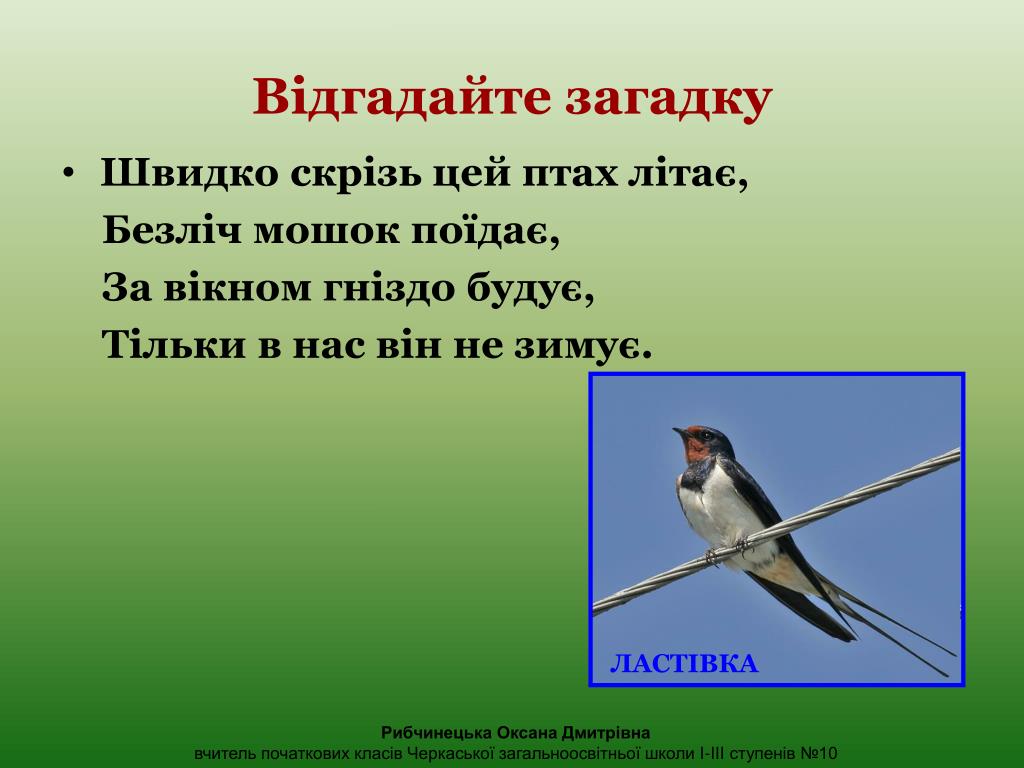 Відгадайте загадку

• Швидко скрізь цей птах літає,
Безліч мошок поїдає,
За вікном гніздо будує,
Тільки в нас він не зимує.

ЛАСТІВКА

Рибчинецька Оксана Дмитрівна
вчитель початкових класів Черкаської загальноосвітньої школи І-ІІІ ступенів №10